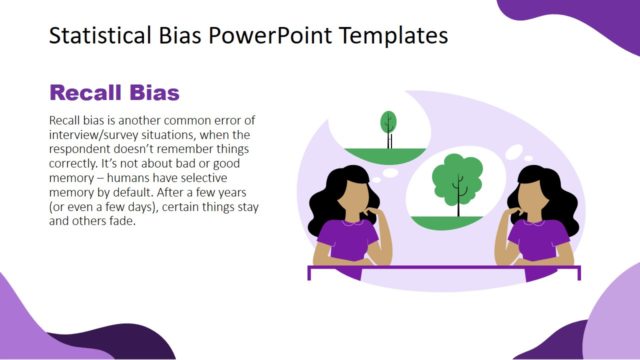 Statistical Bias PowerPoint Templates

Recall Bias

Recall bias is another common error of interview/survey situations, when the respondent doesn't remember things correctly. It's not about bad or good memory – humans have selective memory by default. After a few years (or even a few days), certain things stay and others fade.